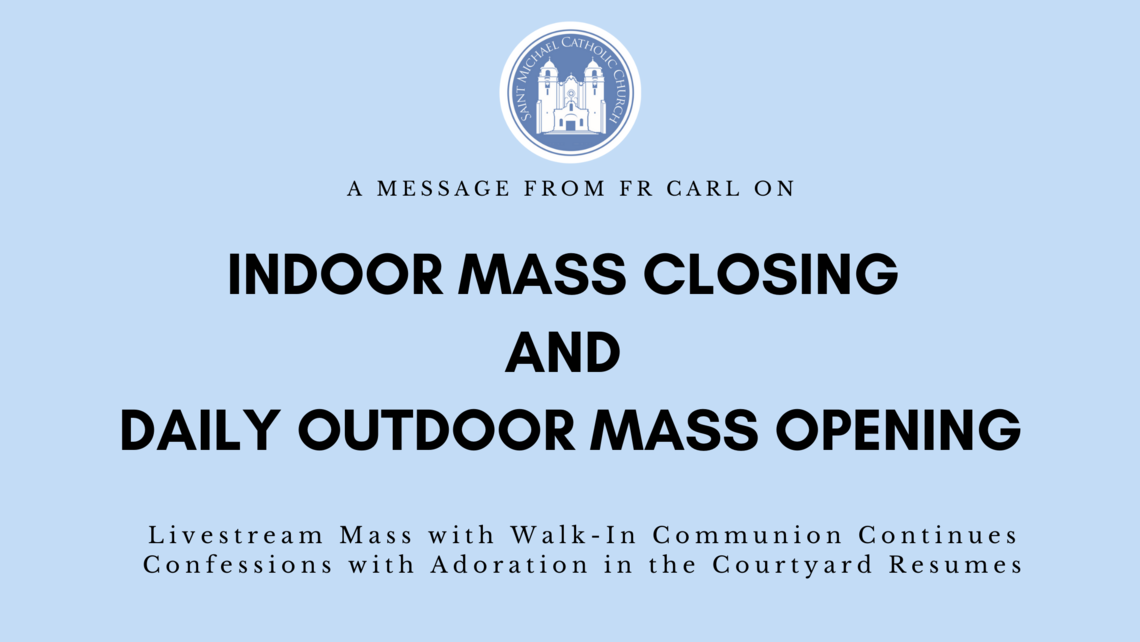 SAINT MICHAEL CATHOLIC CHURCH

A MESSAGE FROM FR CARL ON

INDOOR MASS CLOSING
AND
DAILY OUTDOOR MASS OPENING

Livestream Mass with Walk-In Communion Continues
Confessions with Adoration in the Courtyard Resumes